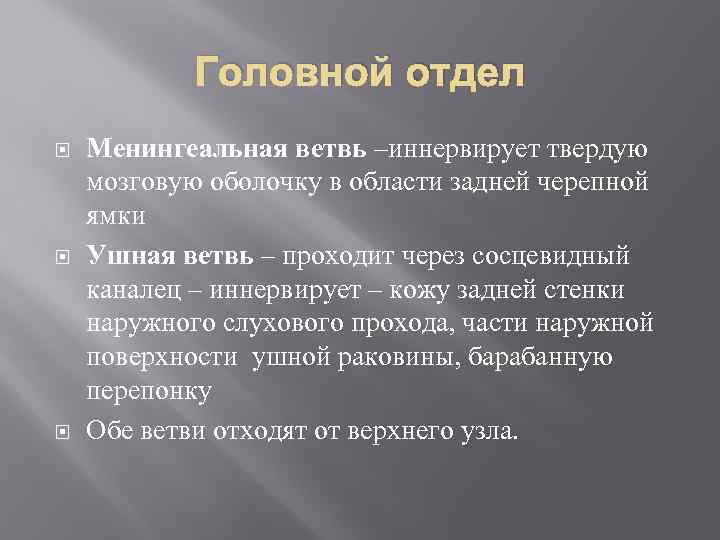 Головной отдел

Менингеальная ветвь –иннервирует твердую мозговую оболочку в области задней черепной ямки

Ушная ветвь – проходит через сосцевидный каналец – иннервирует – кожу задней стенки наружного слухового прохода, части наружной поверхности  ушной раковины, барабанную перепонку

Обе ветви отходят от верхнего узла.